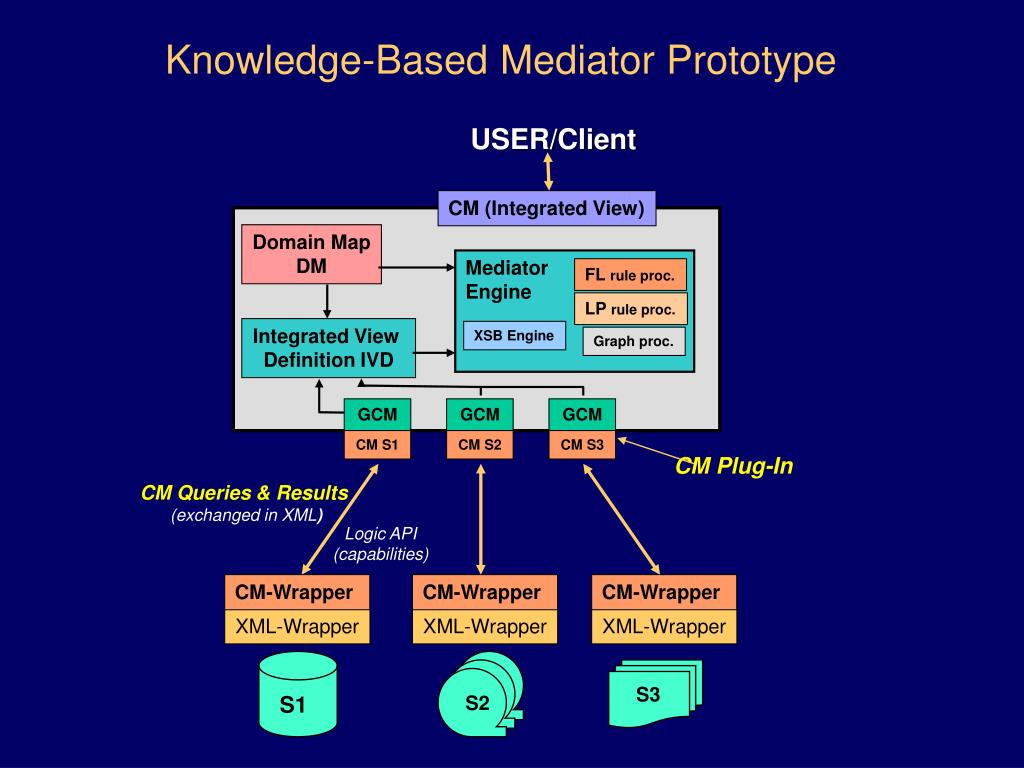 Knowledge-Based Mediator Prototype

USER/Client

CM (Integrated View)

Domain Map DM

Mediator Engine

FL rule proc.

LP rule proc.

XSB Engine

Graph proc.

Integrated View Definition IVD

GCM
CM S1

GCM
CM S2

GCM
CM S3

CM Plug-In

CM Queries & Results
(exchanged in XML)

Logic API
(capabilities)

CM-Wrapper
XML-Wrapper

CM-Wrapper
XML-Wrapper

CM-Wrapper
XML-Wrapper

S1

S2

S3